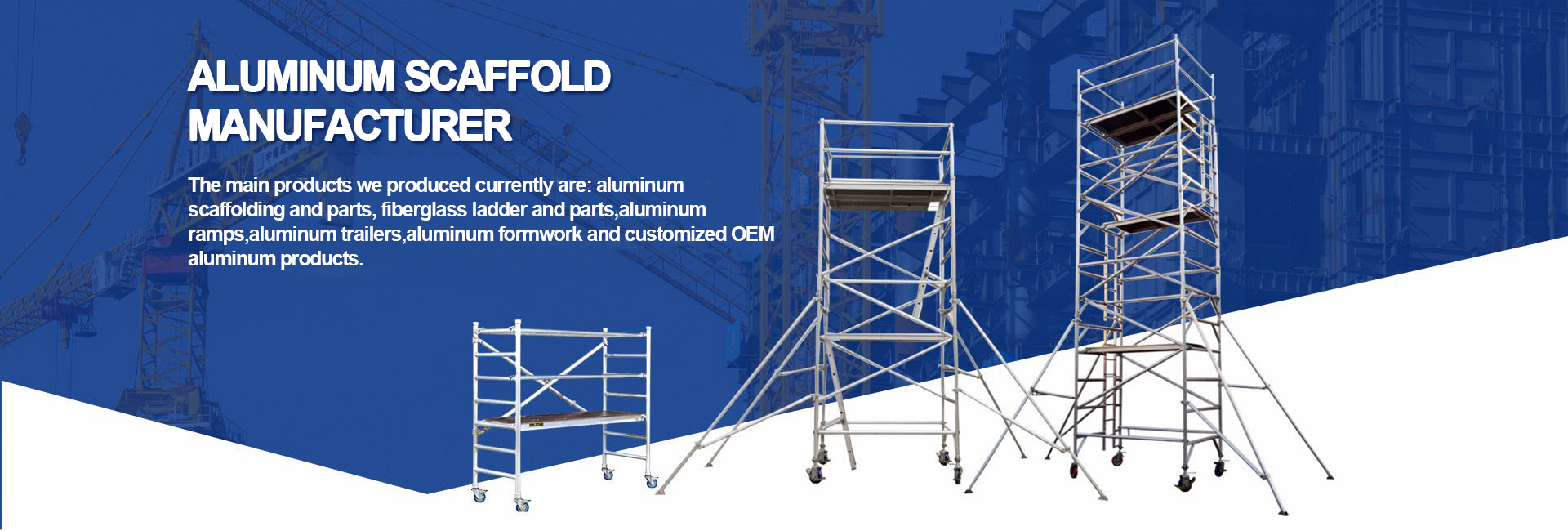 ALUMINUM SCAFFOLD MANUFACTURER

The main products we produced currently are: aluminum scaffolding and parts, fiberglass ladder and parts,aluminum ramps,aluminum trailers,aluminum formwork and customized OEM aluminum products.